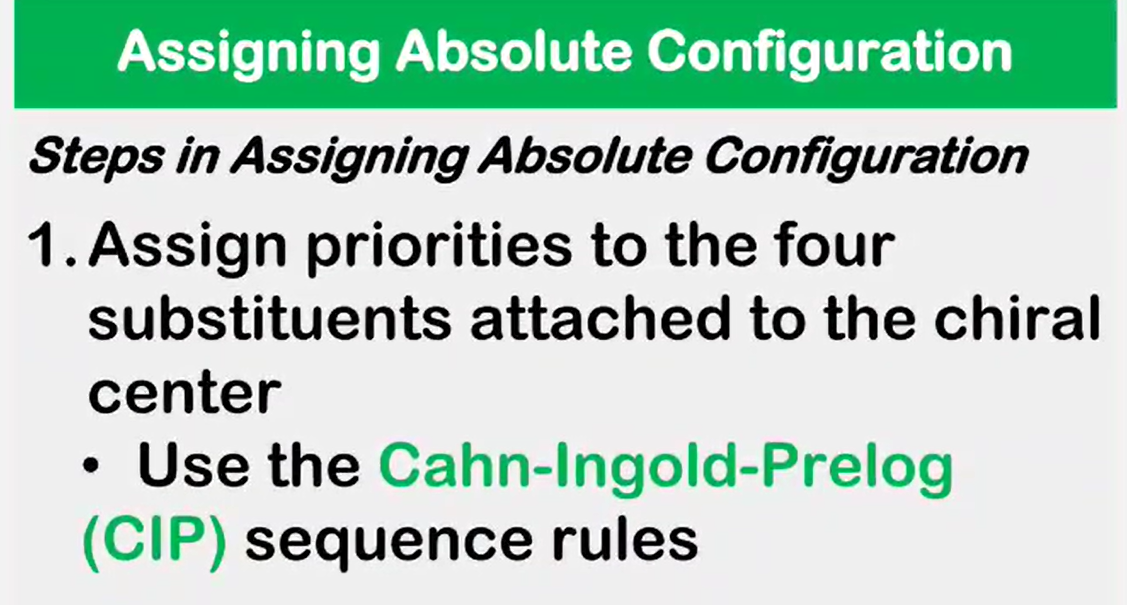 Assigning Absolute Configuration

Steps in Assigning Absolute Configuration

1. Assign priorities to the four substituents attached to the chiral center

• Use the Cahn-Ingold-Prelog (CIP) sequence rules